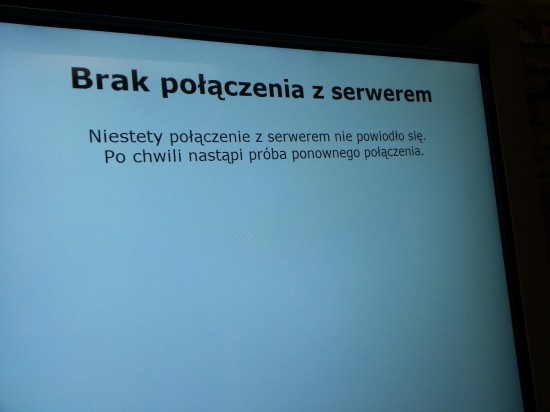 Brak połączenia z serwerem

Niestety połączenie z serwerem nie powiodło się.
Po chwili nastąpi próba ponownego połączenia.